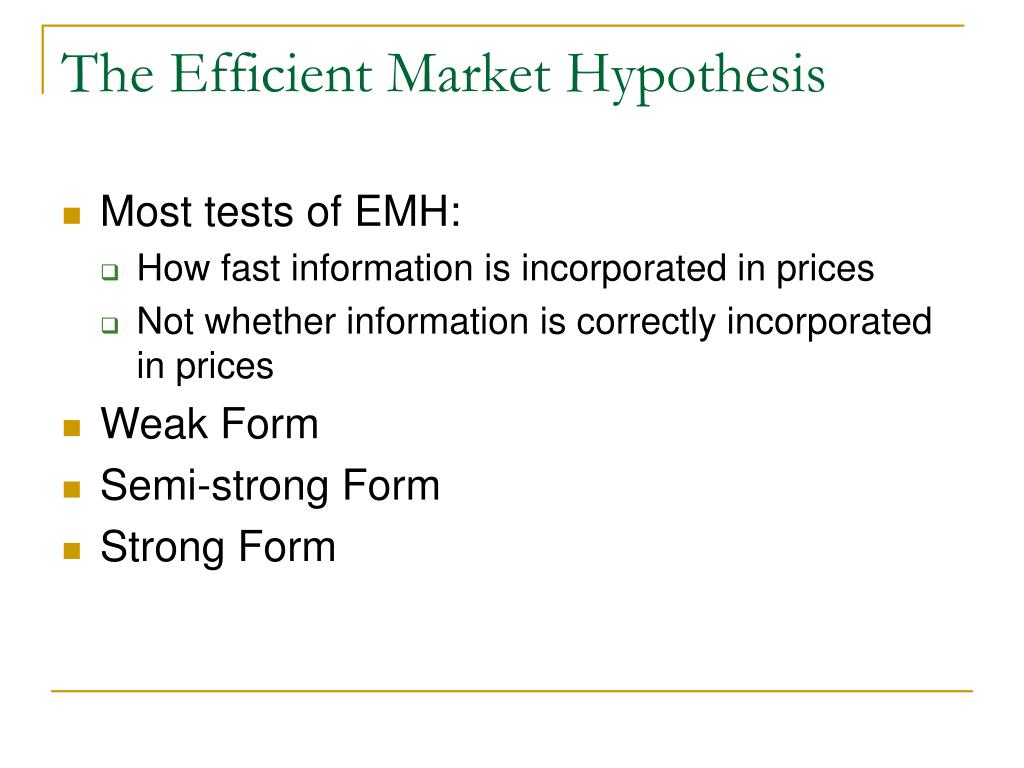 The Efficient Market Hypothesis

Most tests of EMH:
How fast information is incorporated in prices
Not whether information is correctly incorporated in prices
Weak Form
Semi-strong Form
Strong Form